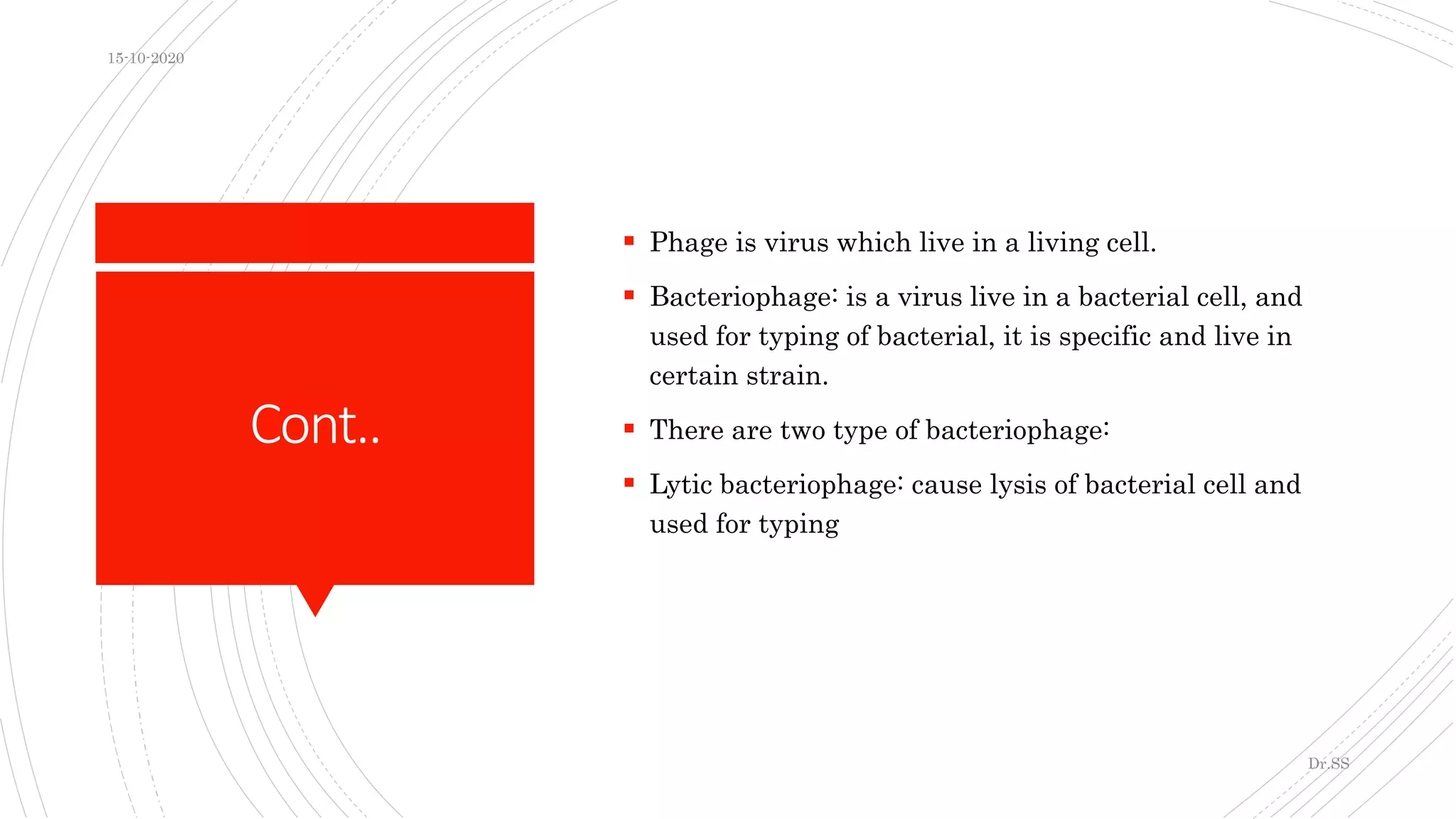 15-10-2020

Cont..

▪ Phage is virus which live in a living cell.

▪ Bacteriophage: is a virus live in a bacterial cell, and used for typing of bacterial, it is specific and live in certain strain.

▪ There are two type of bacteriophage:

▪ Lytic bacteriophage: cause lysis of bacterial cell and used for typing

Dr.SS